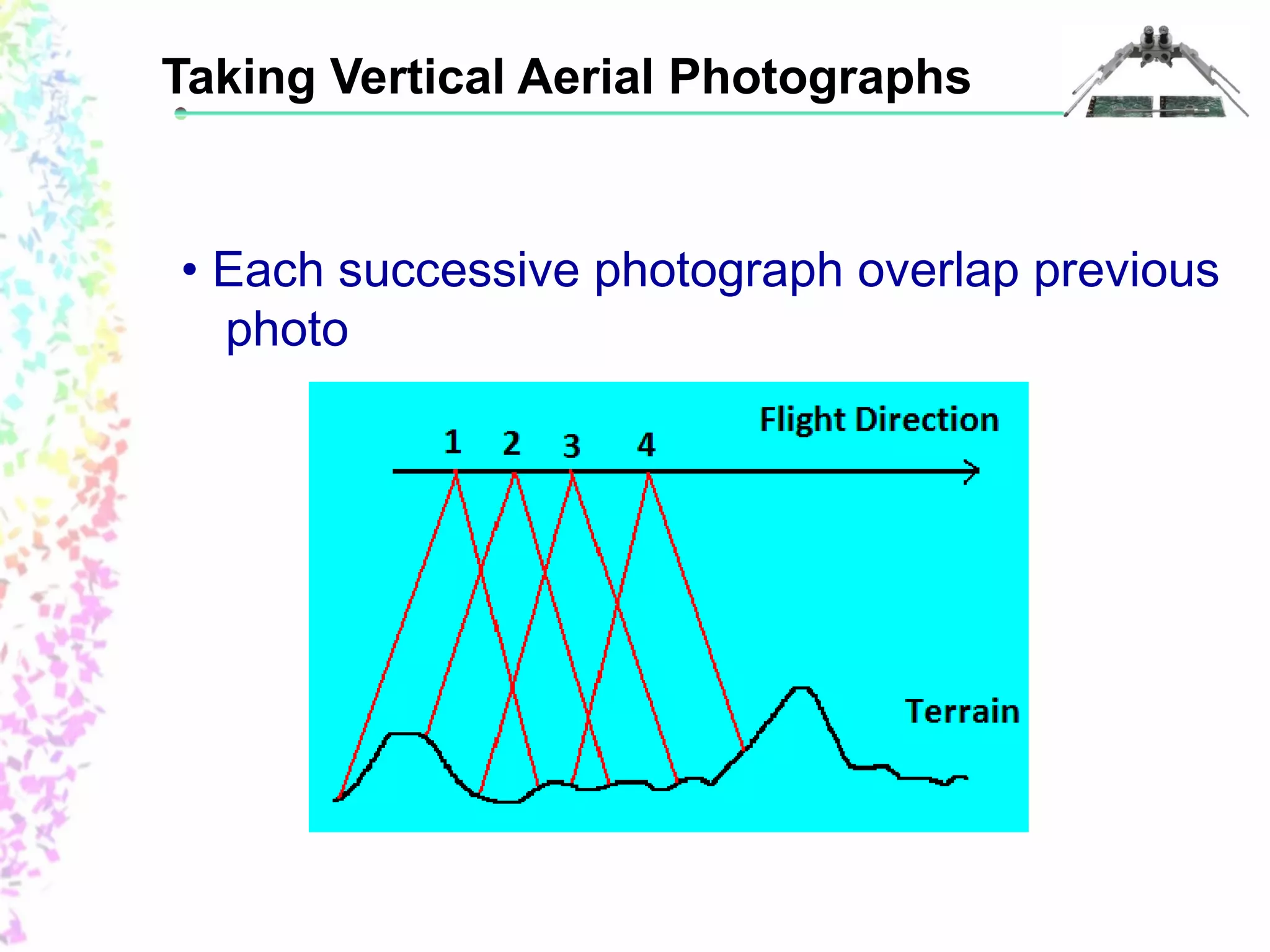 Taking Vertical Aerial Photographs

• Each successive photograph overlap previous photo

Flight Direction

1 2 3 4

Terrain